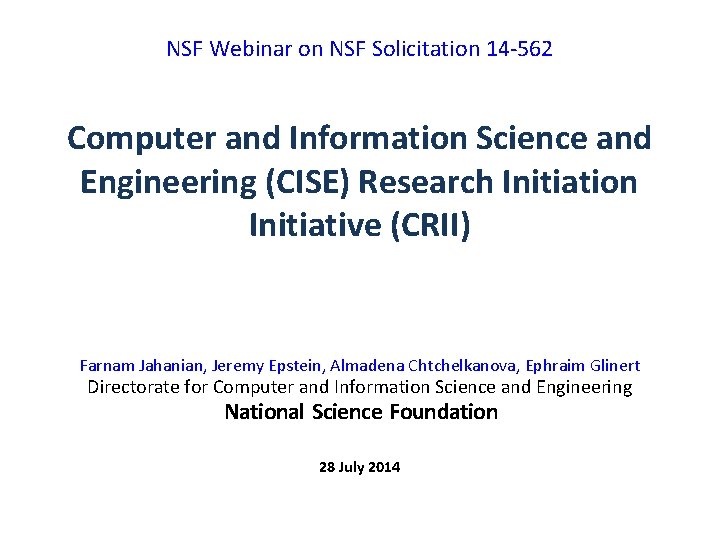 NSF Webinar on NSF Solicitation 14-562

Computer and Information Science and Engineering (CISE) Research Initiation Initiative (CRII)

Farnam Jahanian, Jeremy Epstein, Almadena Chtchelkanova, Ephraim Glinert
Directorate for Computer and Information Science and Engineering
National Science Foundation

28 July 2014